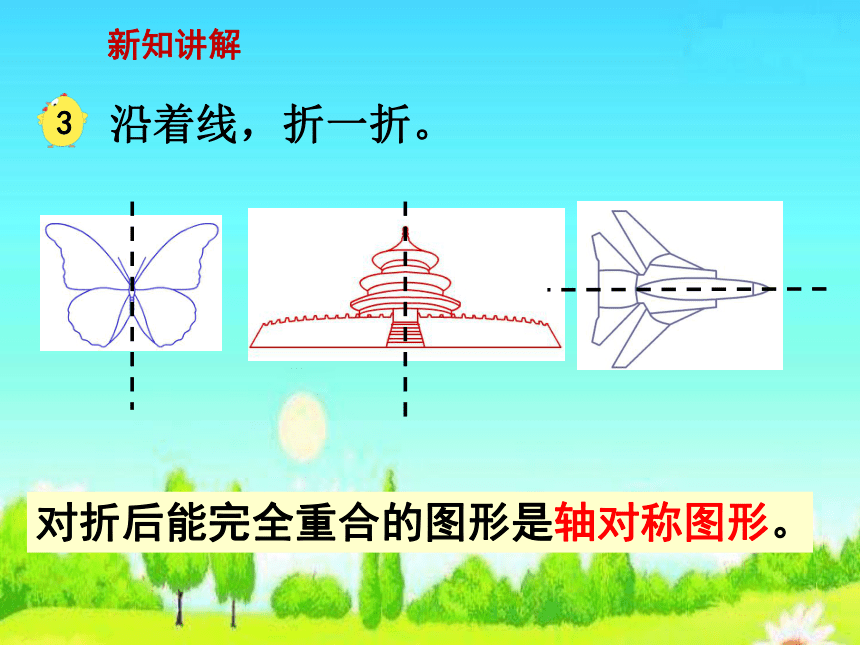 新知讲解

3 沿着线，折一折。

对折后能完全重合的图形是轴对称图形。